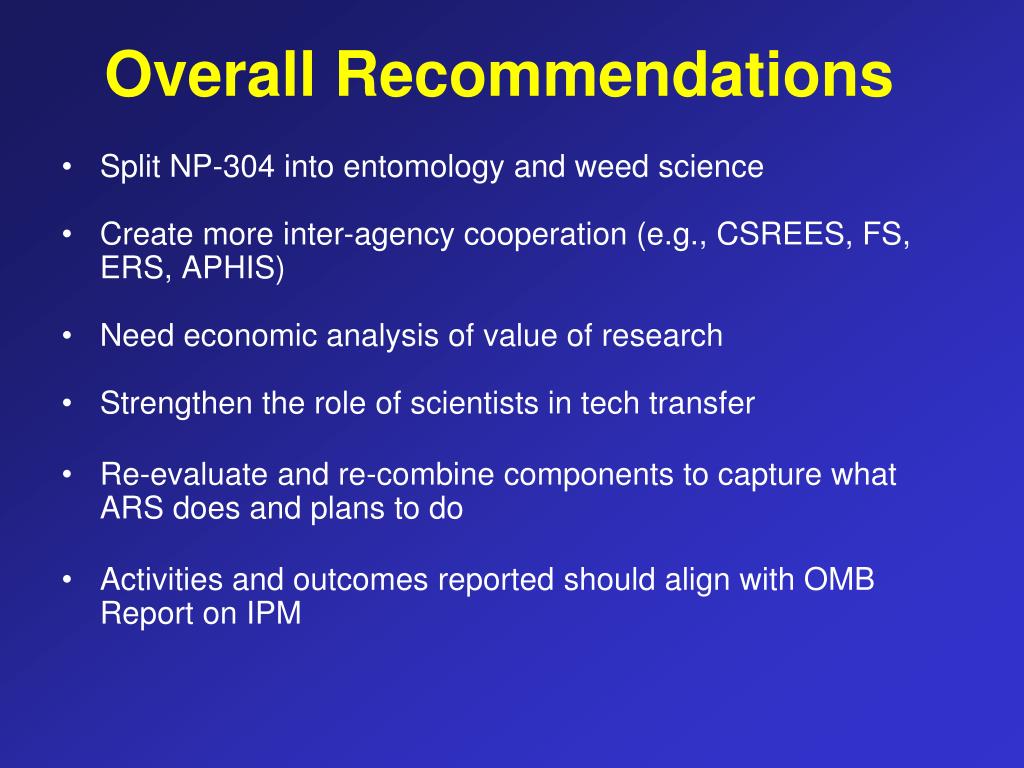 Overall Recommendations

• Split NP-304 into entomology and weed science

• Create more inter-agency cooperation (e.g., CSREES, FS, ERS, APHIS)

• Need economic analysis of value of research

• Strengthen the role of scientists in tech transfer

• Re-evaluate and re-combine components to capture what ARS does and plans to do

• Activities and outcomes reported should align with OMB Report on IPM